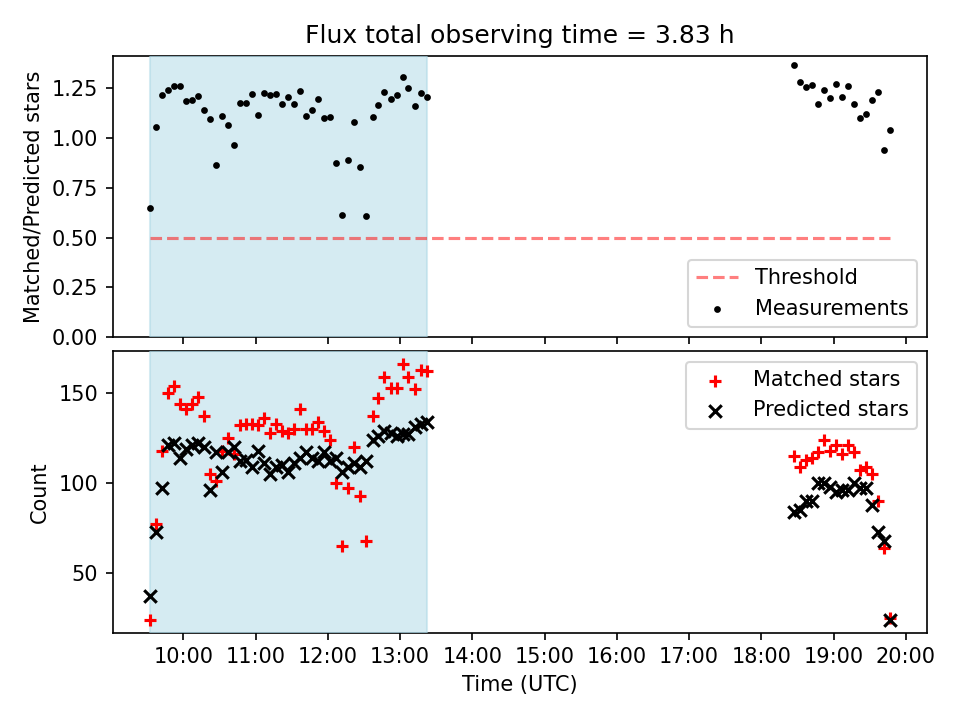 Flux total observing time = 3.83 h

Matched/Predicted stars

1.25
1.00
0.75
0.50
0.25
0.00

Threshold
Measurements

Count

150
100
50

Matched stars
Predicted stars

10:00 11:00 12:00 13:00 14:00 15:00 16:00 17:00 18:00 19:00 20:00

Time (UTC)